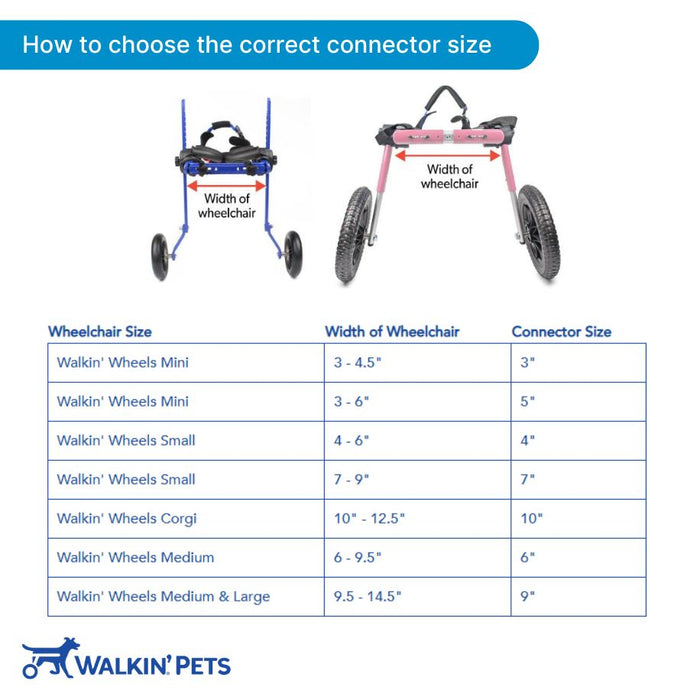 How to choose the correct connector size

Width of wheelchair

Width of wheelchair

| Wheelchair Size | Width of Wheelchair | Connector Size |
|---|---|---|
| Walkin' Wheels Mini | 3 - 4.5" | 3" |
| Walkin' Wheels Mini | 3 - 6" | 5" |
| Walkin' Wheels Small | 4 - 6" | 4" |
| Walkin' Wheels Small | 7 - 9" | 7" |
| Walkin' Wheels Corgi | 10" - 12.5" | 10" |
| Walkin' Wheels Medium | 6 - 9.5" | 6" |
| Walkin' Wheels Medium & Large | 9.5 - 14.5" | 9" |

WALKIN' PETS